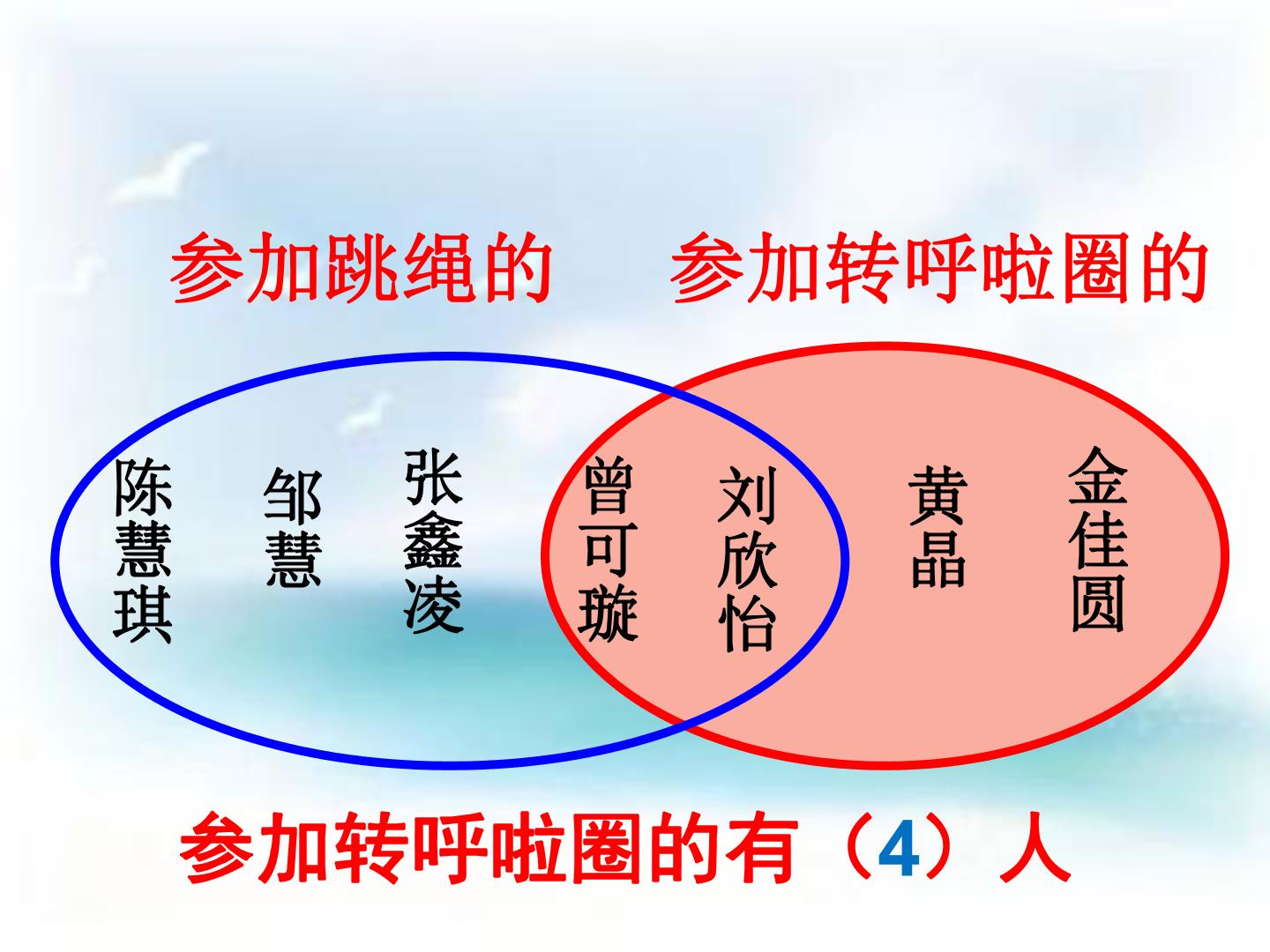 参加跳绳的 参加转呼啦圈的

陈慧琪

邹慧

张鑫凌

曾可璇

刘欣怡

黄晶

金佳圆

参加转呼啦圈的有（4）人